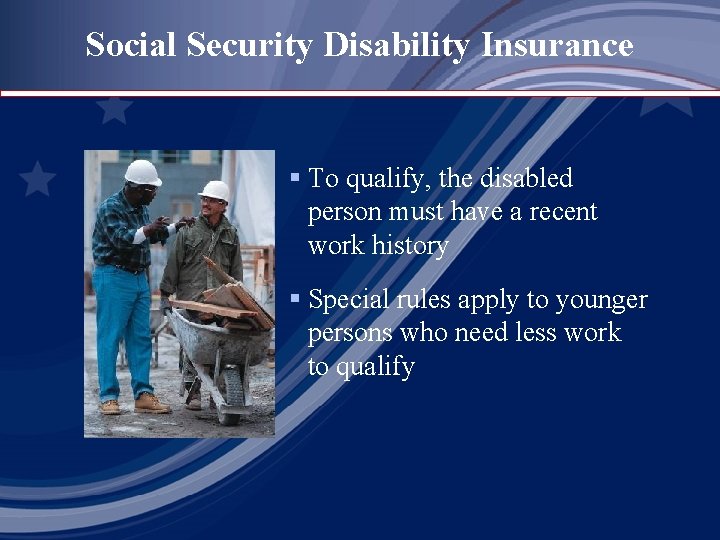 Social Security Disability Insurance

▪ To qualify, the disabled person must have a recent work history

▪ Special rules apply to younger persons who need less work to qualify